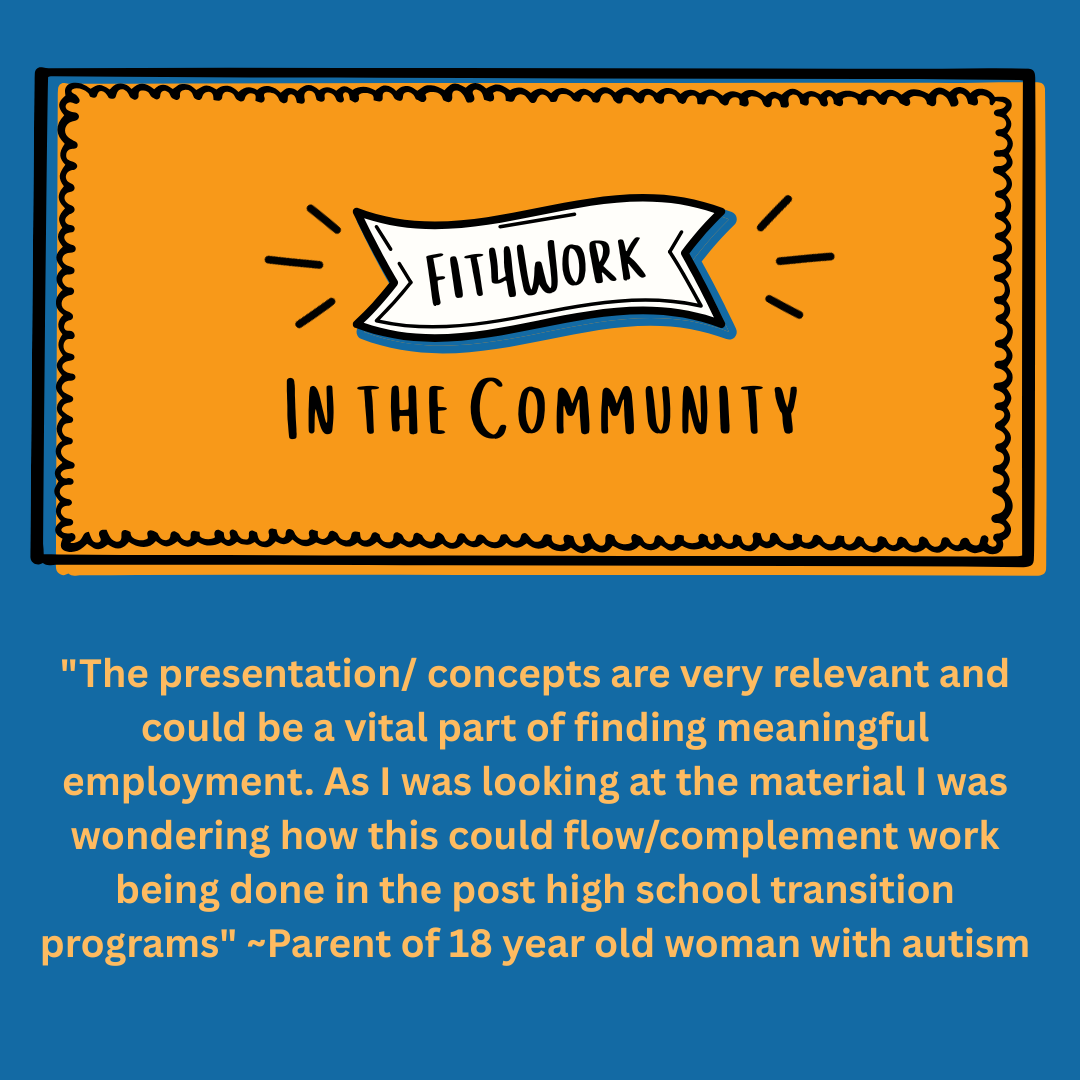 FIT4WORK

IN THE COMMUNITY

"The presentation/ concepts are very relevant and could be a vital part of finding meaningful employment. As I was looking at the material I was wondering how this could flow/complement work being done in the post high school transition programs" ~Parent of 18 year old woman with autism